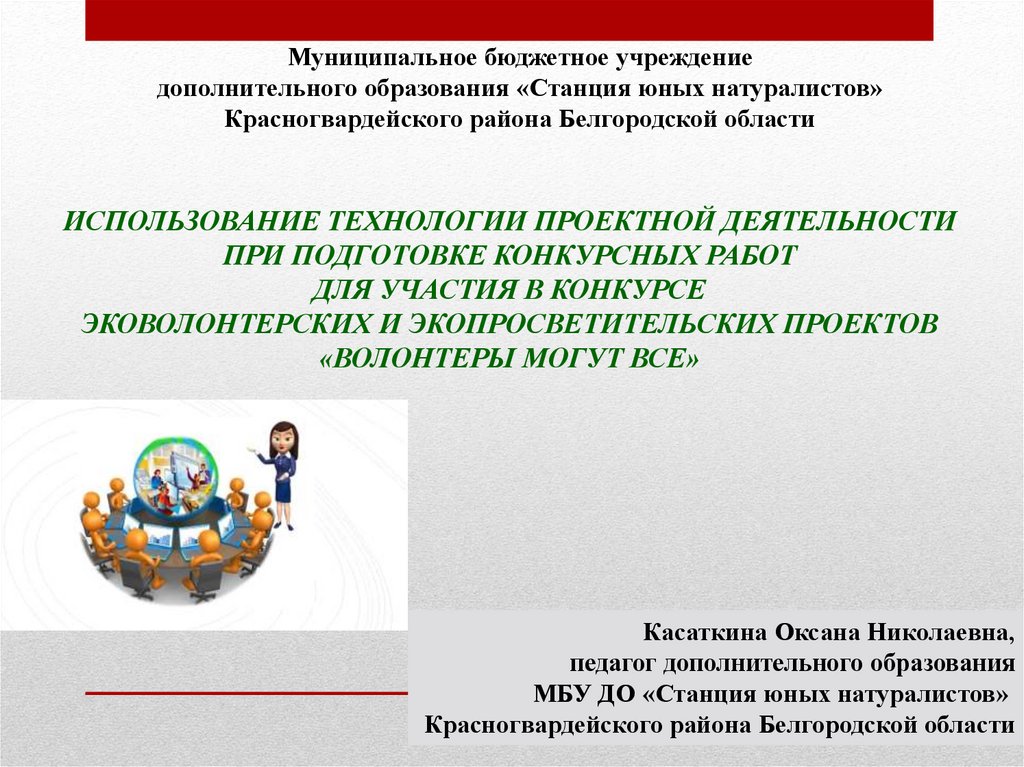 Муниципальное бюджетное учреждение
дополнительного образования «Станция юных натуралистов»
Красногвардейского района Белгородской области

ИСПОЛЬЗОВАНИЕ ТЕХНОЛОГИИ ПРОЕКТНОЙ ДЕЯТЕЛЬНОСТИ
ПРИ ПОДГОТОВКЕ КОНКУРСНЫХ РАБОТ
ДЛЯ УЧАСТИЯ В КОНКУРСЕ
ЭКОВОЛОНТЕРСКИХ И ЭКОПРОСВЕТИТЕЛЬСКИХ ПРОЕКТОВ
«ВОЛОНТЕРЫ МОГУТ ВСЕ»

Касаткина Оксана Николаевна,
педагог дополнительного образования
МБУ ДО «Станция юных натуралистов»
Красногвардейского района Белгородской области